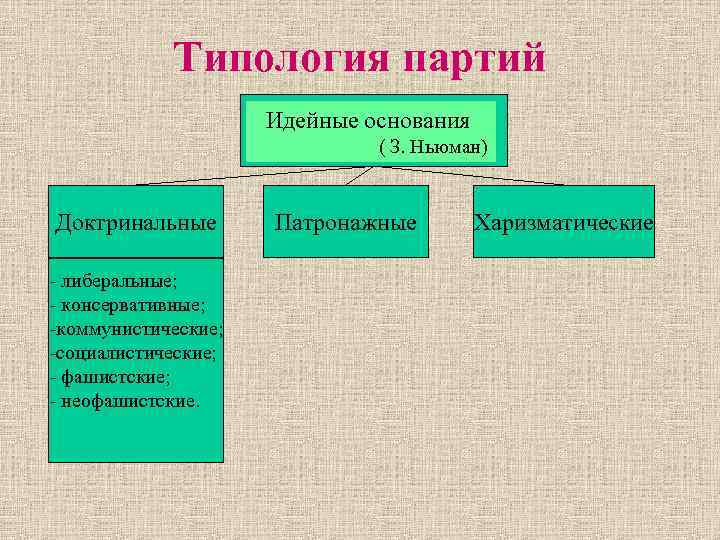 Типология партий

Идейные основания
( З. Ньюман)

Доктринальные

Патронажные

Харизматические

- либеральные;
- консервативные;
-коммунистические;
-социалистические;
- фашистские;
- неофашистские.